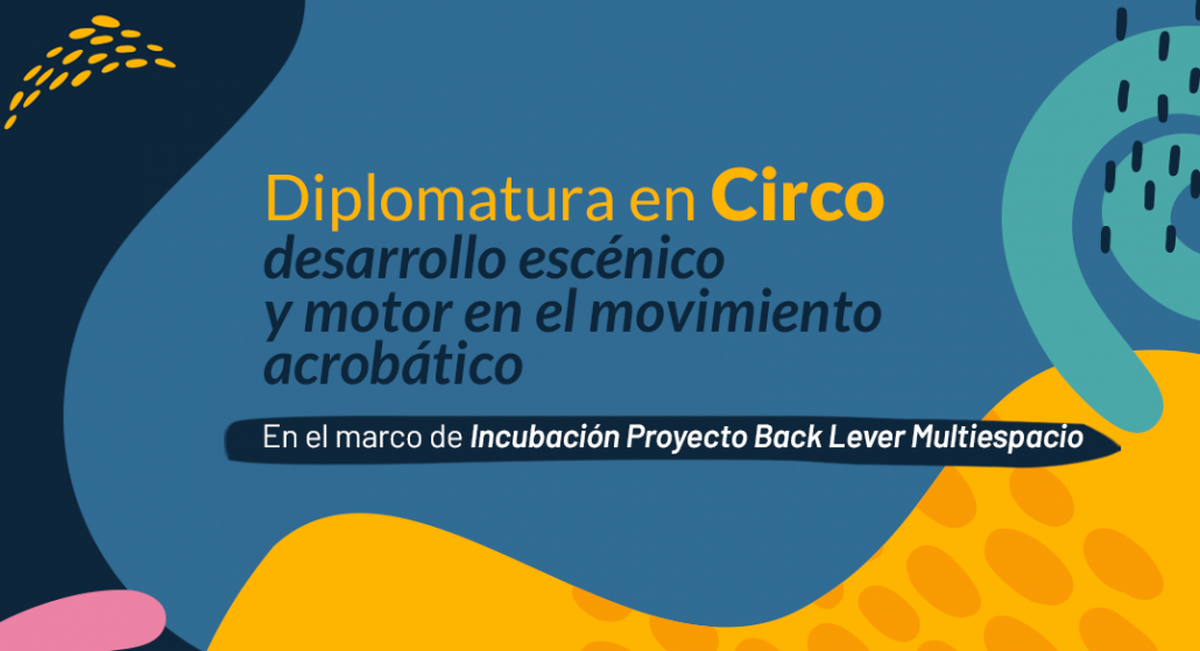 Diplomatura en Circo
desarrollo escénico y motor en el movimiento acrobático

En el marco de Incubación Proyecto Back Lever Multiespacio